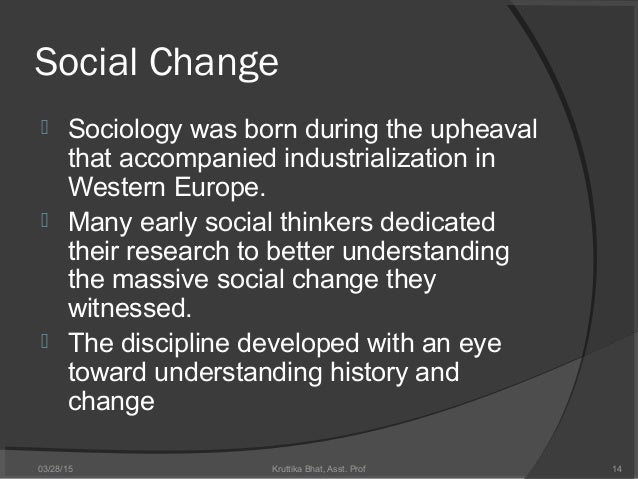 Social Change

Sociology was born during the upheaval that accompanied industrialization in Western Europe.

Many early social thinkers dedicated their research to better understanding the massive social change they witnessed.

The discipline developed with an eye toward understanding history and change

03/28/15 Kruttika Bhat, Asst. Prof 14